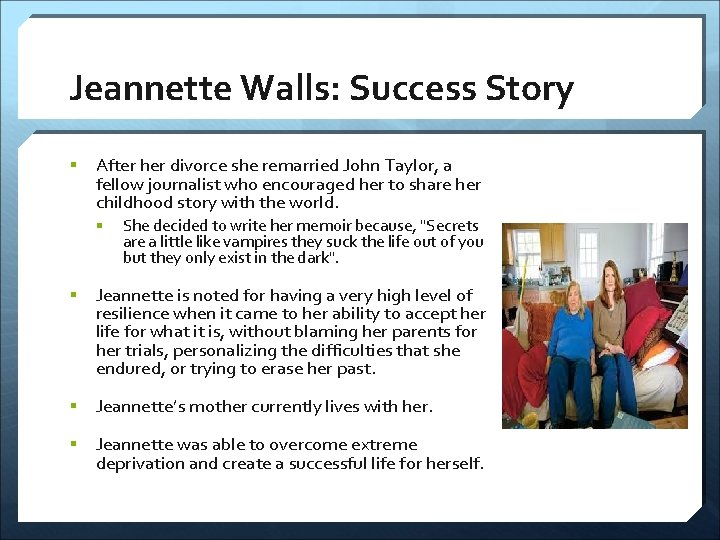 Jeannette Walls: Success Story

▪ After her divorce she remarried John Taylor, a fellow journalist who encouraged her to share her childhood story with the world.

▪ She decided to write her memoir because, "Secrets are a little like vampires they suck the life out of you but they only exist in the dark".

▪ Jeannette is noted for having a very high level of resilience when it came to her ability to accept her life for what it is, without blaming her parents for her trials, personalizing the difficulties that she endured, or trying to erase her past.

▪ Jeannette's mother currently lives with her.

▪ Jeannette was able to overcome extreme deprivation and create a successful life for herself.